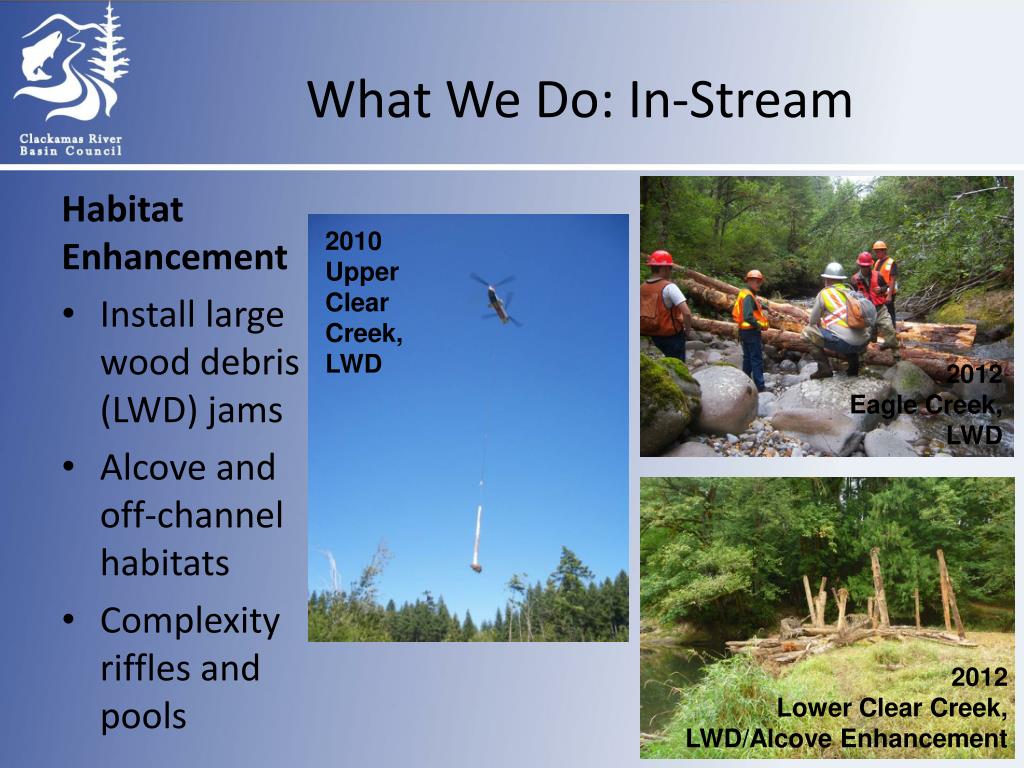 Clackamas River Basin Council

What We Do: In-Stream

Habitat Enhancement
• Install large wood debris (LWD) jams
• Alcove and off-channel habitats
• Complexity riffles and pools

2010 Upper Clear Creek, LWD

2012 Eagle Creek, LWD

2012 Lower Clear Creek, LWD/Alcove Enhancement